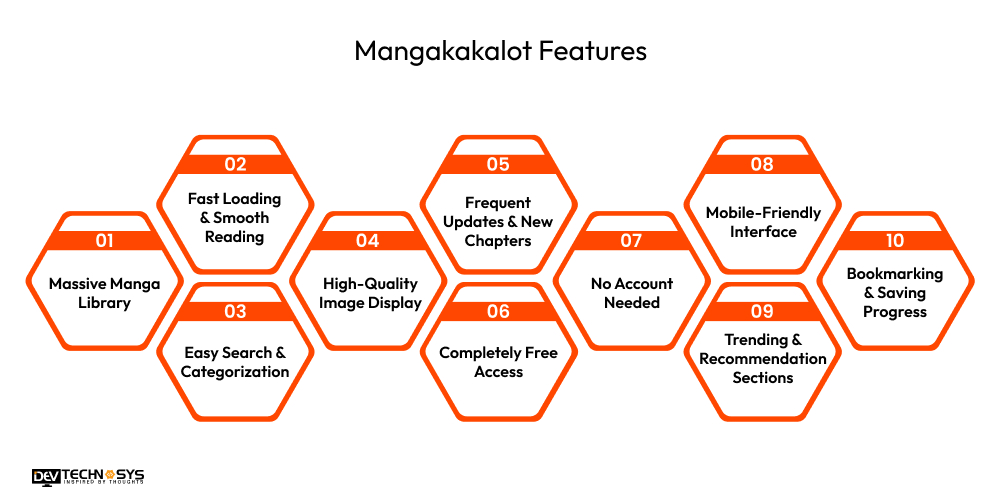 Mangakakalot Features

01
Massive Manga Library

02
Fast Loading & Smooth Reading

03
Easy Search & Categorization

04
High-Quality Image Display

05
Frequent Updates & New Chapters

06
Completely Free Access

07
No Account Needed

08
Mobile-Friendly Interface

09
Trending & Recommendation Sections

10
Bookmarking & Saving Progress

DEV TECHNOSYS
INSPIRED BY THOUGHTS